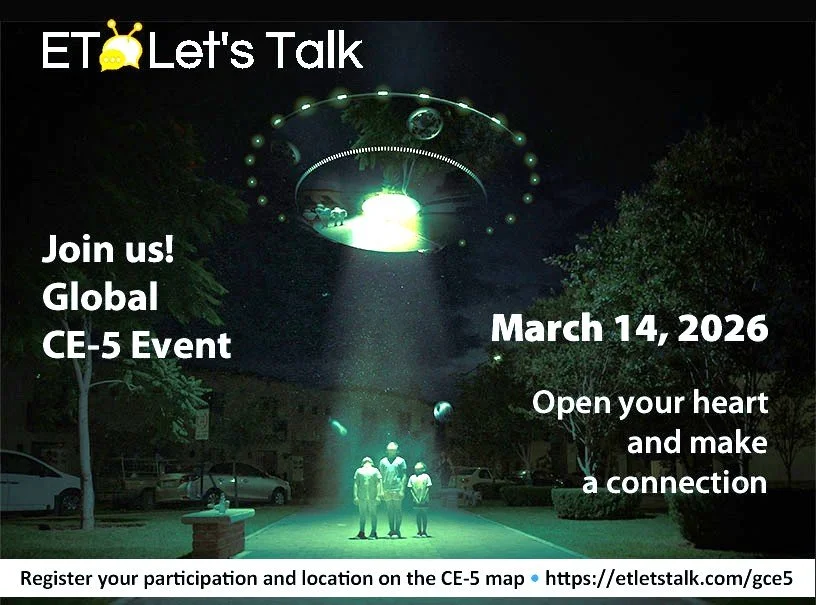 ET Let's Talk

Join us!
Global
CE-5 Event

March 14, 2026

Open your heart and make a connection

Register your participation and location on the CE-5 map • https://etletstalk.com/gce5